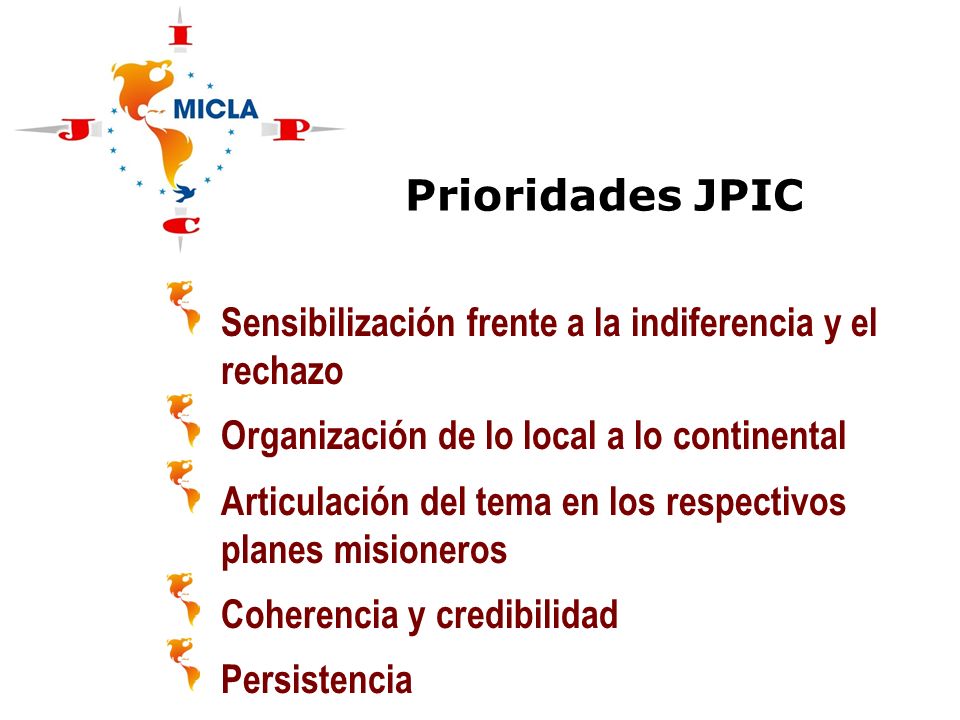 I
J
MICLA
P
C

Prioridades JPIC

Sensibilización frente a la indiferencia y el rechazo

Organización de lo local a lo continental

Articulación del tema en los respectivos planes misioneros

Coherencia y credibilidad

Persistencia